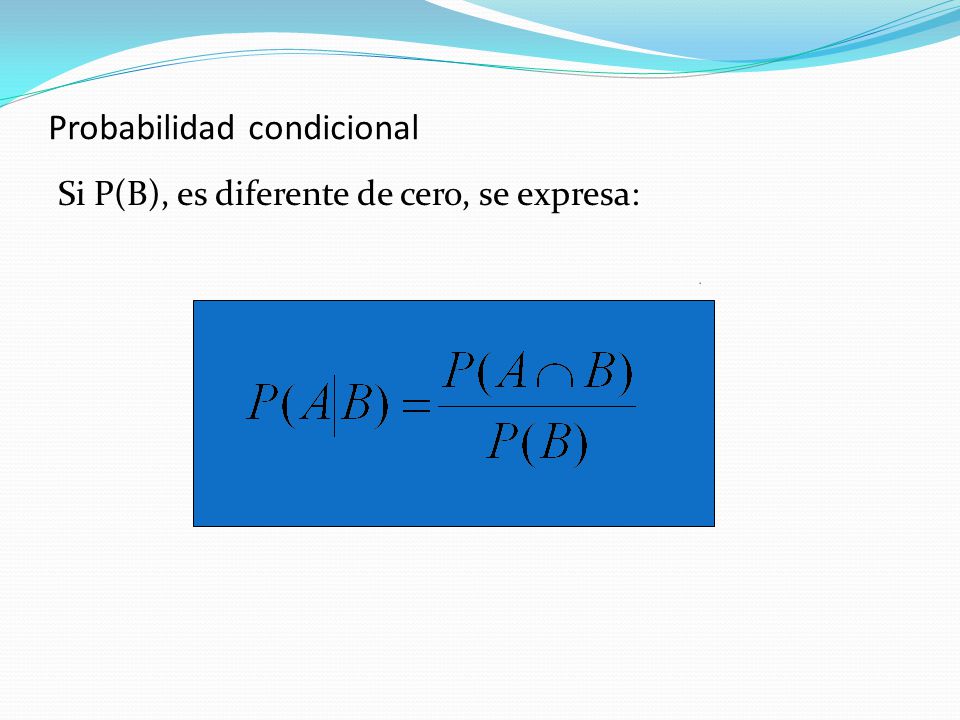 Probabilidad condicional

Si P(B), es diferente de cero, se expresa:

$P(A|B) = \frac{P(A \cap B)}{P(B)}$